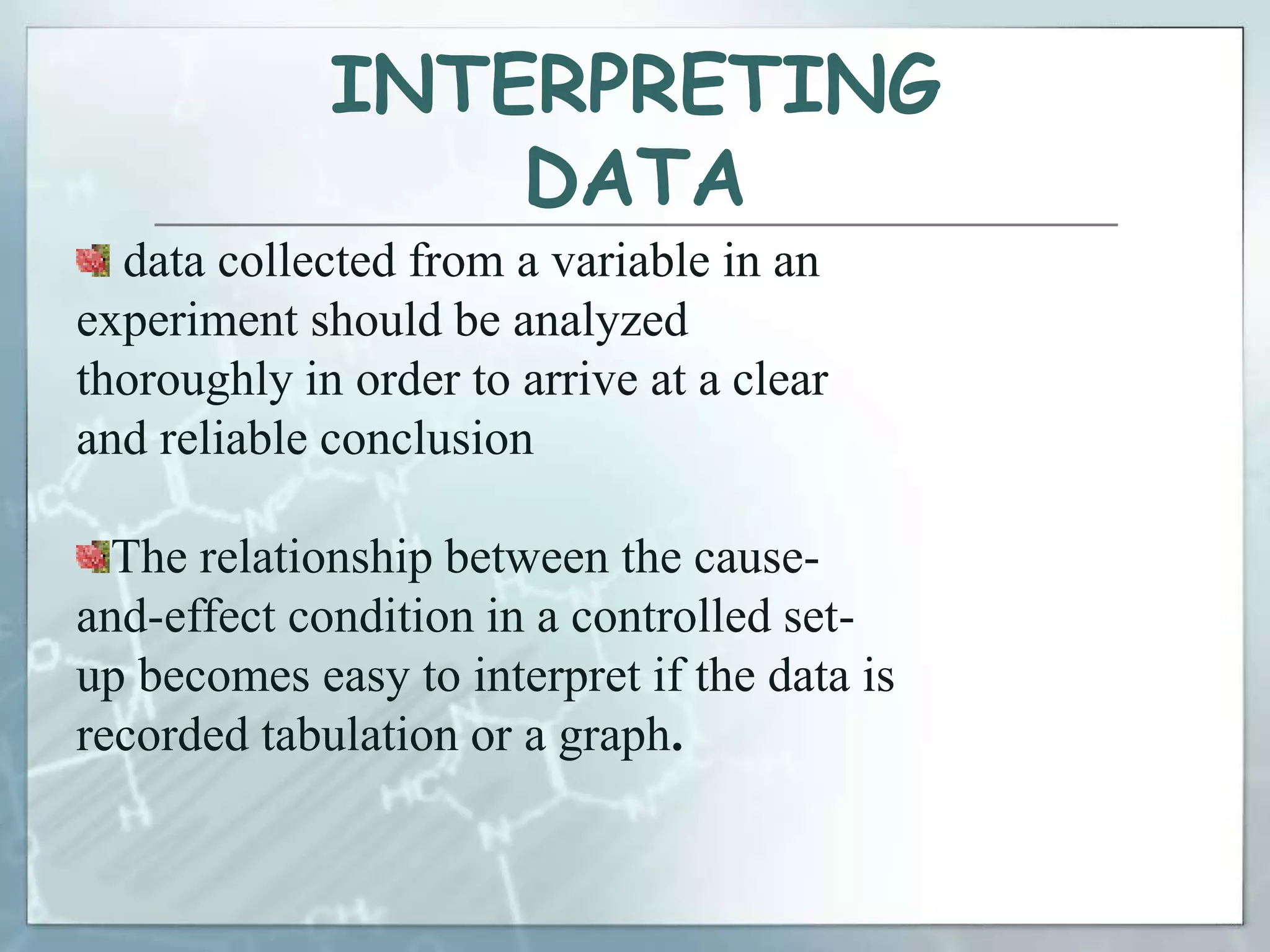 INTERPRETING DATA

data collected from a variable in an experiment should be analyzed thoroughly in order to arrive at a clear and reliable conclusion

The relationship between the cause-and-effect condition in a controlled set-up becomes easy to interpret if the data is recorded tabulation or a graph.